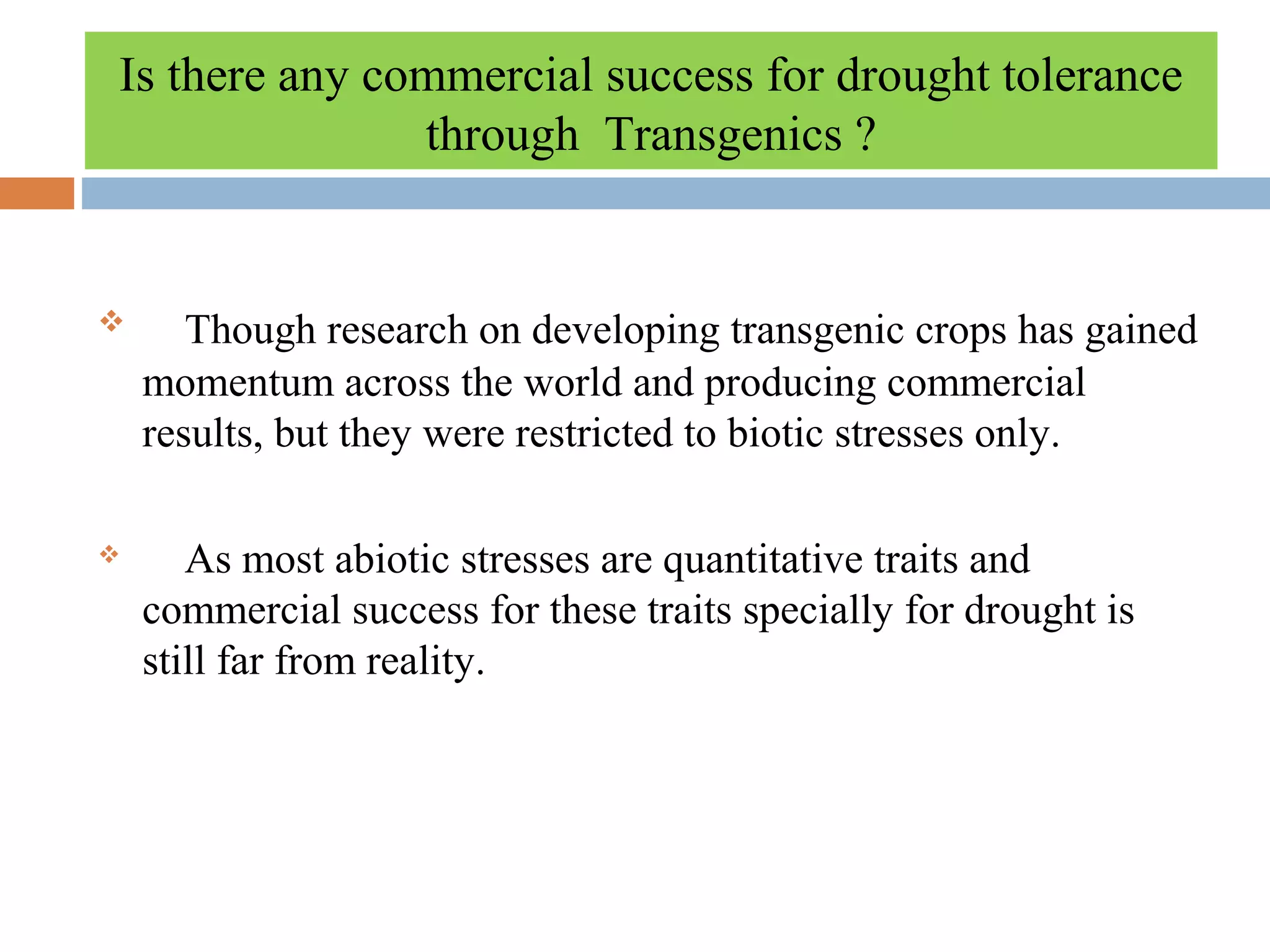 Is there any commercial success for drought tolerance through Transgenics ?

❖ Though research on developing transgenic crops has gained momentum across the world and producing commercial results, but they were restricted to biotic stresses only.

❖ As most abiotic stresses are quantitative traits and commercial success for these traits specially for drought is still far from reality.